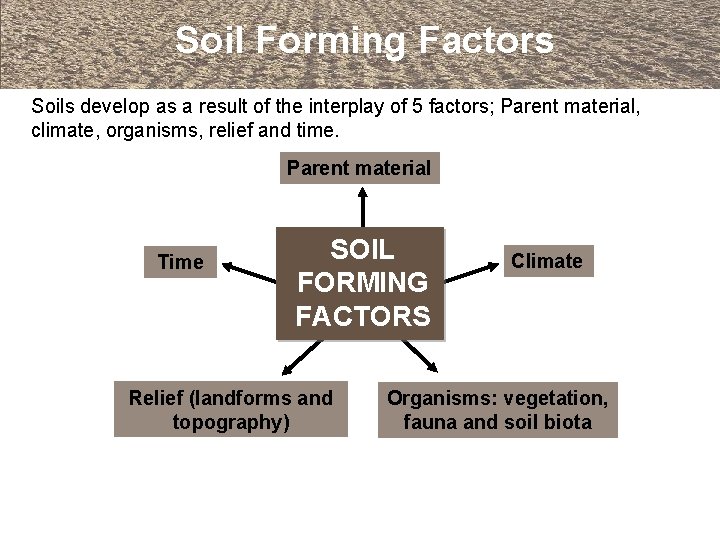 Soil Forming Factors

Soils develop as a result of the interplay of 5 factors; Parent material, climate, organisms, relief and time.

Parent material

Time

SOIL FORMING FACTORS

Climate

Relief (landforms and topography)

Organisms: vegetation, fauna and soil biota